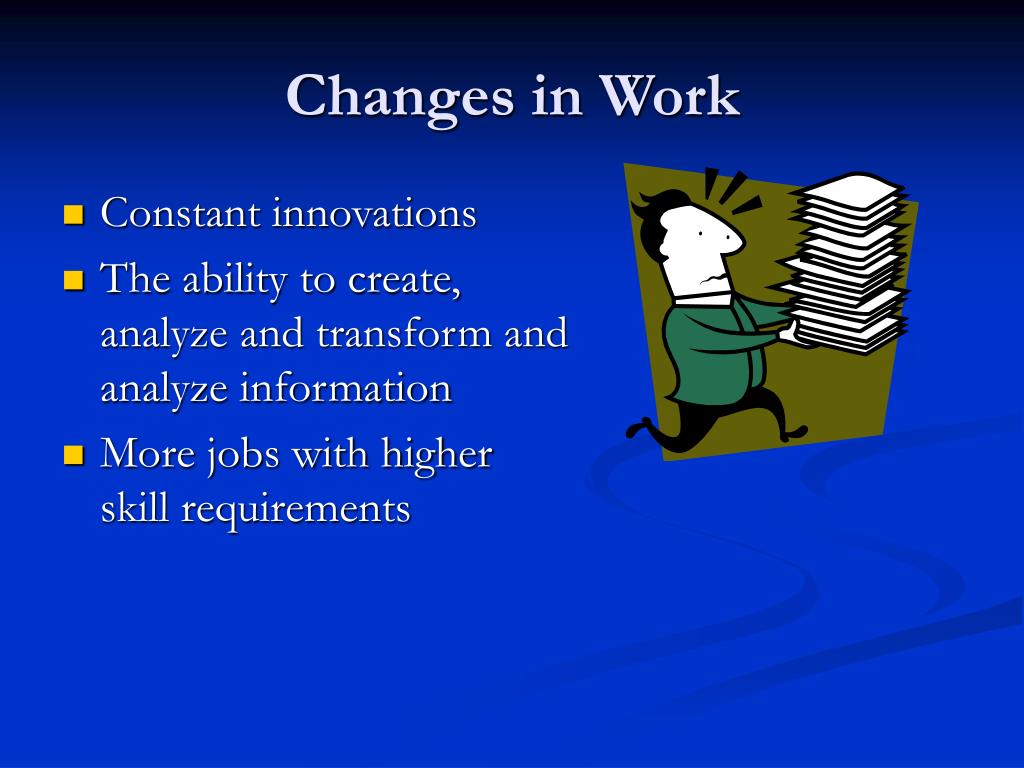 Changes in Work

- Constant innovations
- The ability to create, analyze and transform and analyze information
- More jobs with higher skill requirements